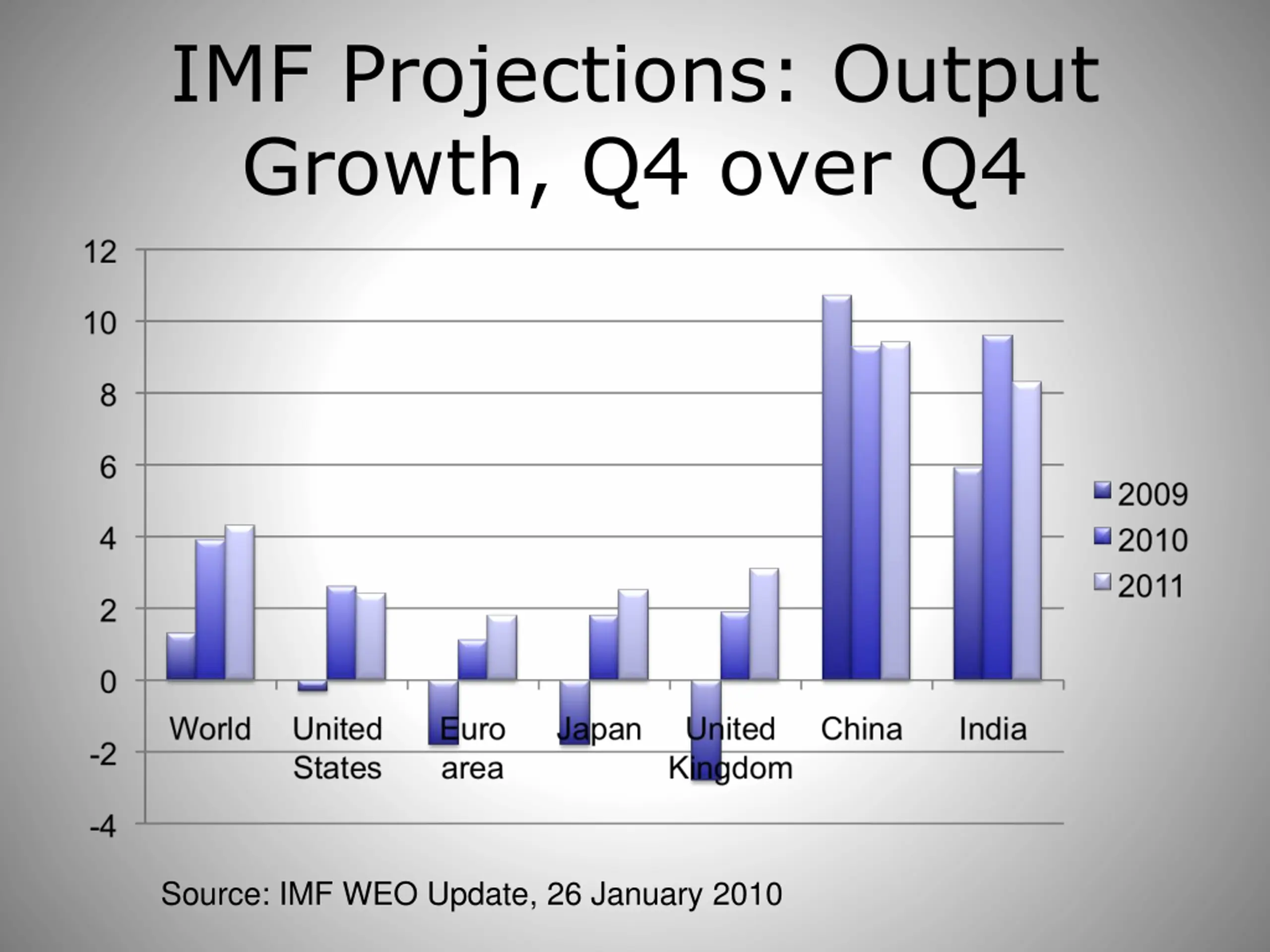 IMF Projections: Output Growth, Q4 over Q4

12
10
8
6
4
2
0
-2
-4

World
United States
Euro area
Japan
United Kingdom
China
India

2009
2010
2011

Source: IMF WEO Update, 26 January 2010